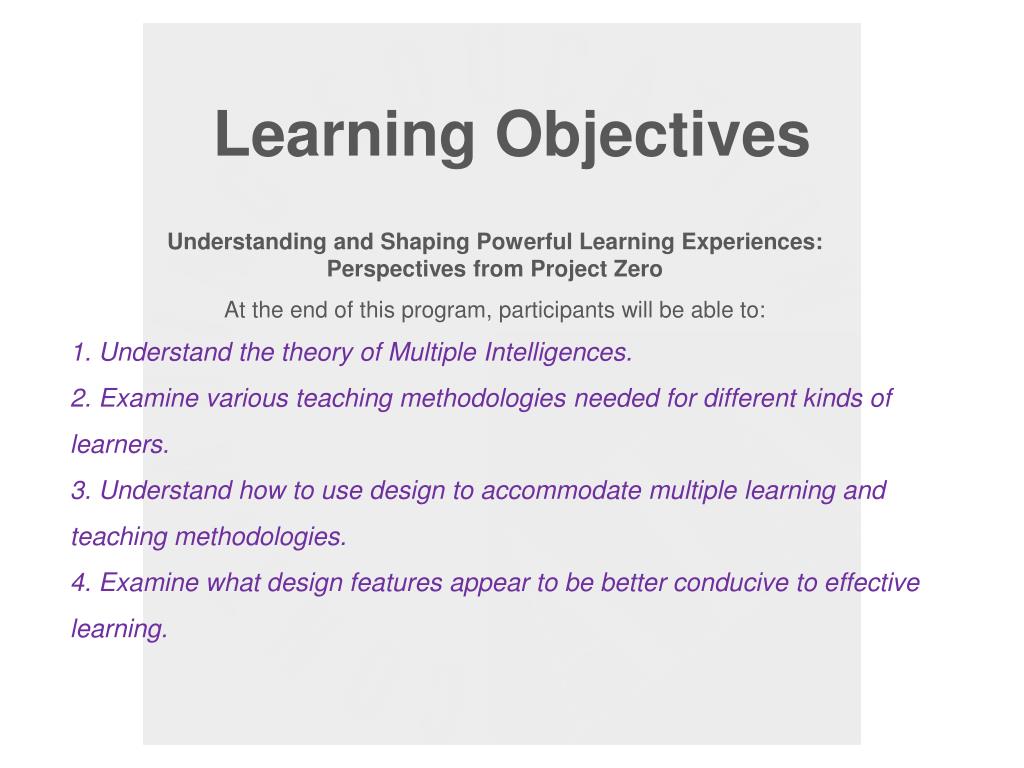 Learning Objectives

Understanding and Shaping Powerful Learning Experiences: Perspectives from Project Zero

At the end of this program, participants will be able to:

1. Understand the theory of Multiple Intelligences.

2. Examine various teaching methodologies needed for different kinds of learners.

3. Understand how to use design to accommodate multiple learning and teaching methodologies.

4. Examine what design features appear to be better conducive to effective learning.